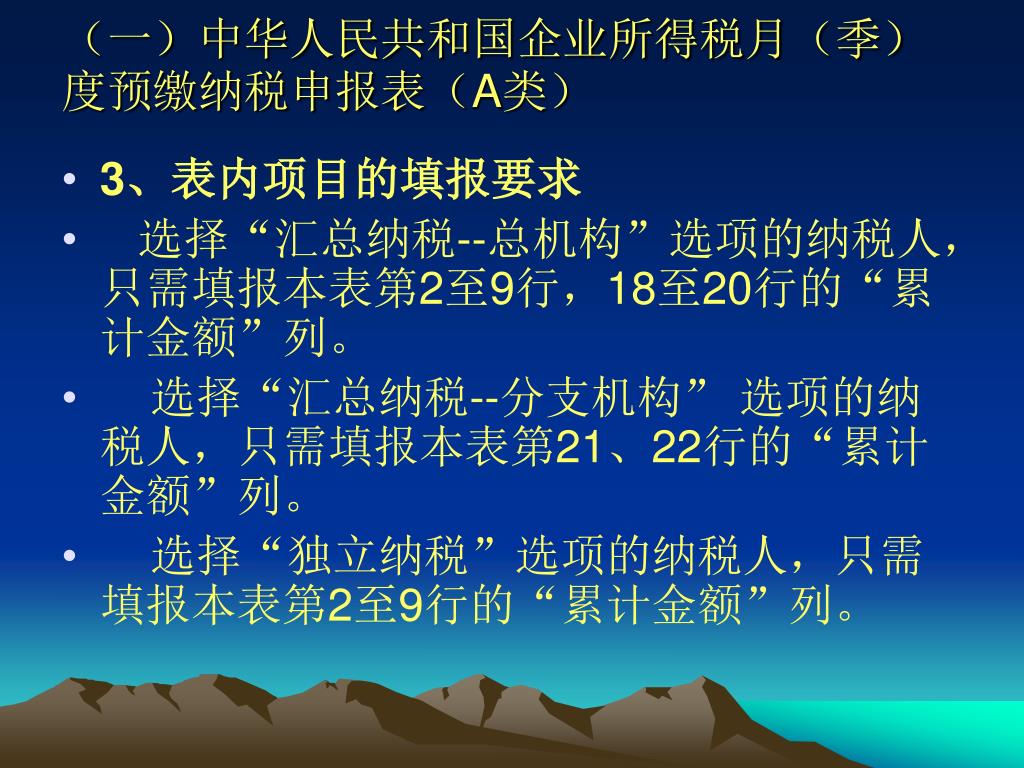 （一）中华人民共和国企业所得税月（季）度预缴纳税申报表（A类）

• 3、表内项目的填报要求

• 选择“汇总纳税--总机构”选项的纳税人，只需填报本表第2至9行，18至20行的“累计金额”列。

• 选择“汇总纳税--分支机构” 选项的纳税人，只需填报本表第21、22行的“累计金额”列。

• 选择“独立纳税”选项的纳税人，只需填报本表第2至9行的“累计金额”列。